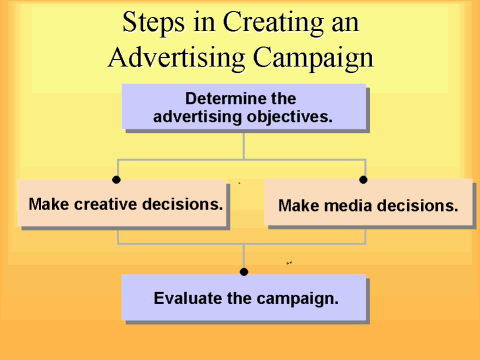 Steps in Creating an Advertising Campaign

Determine the advertising objectives.

Make creative decisions.

Make media decisions.

Evaluate the campaign.